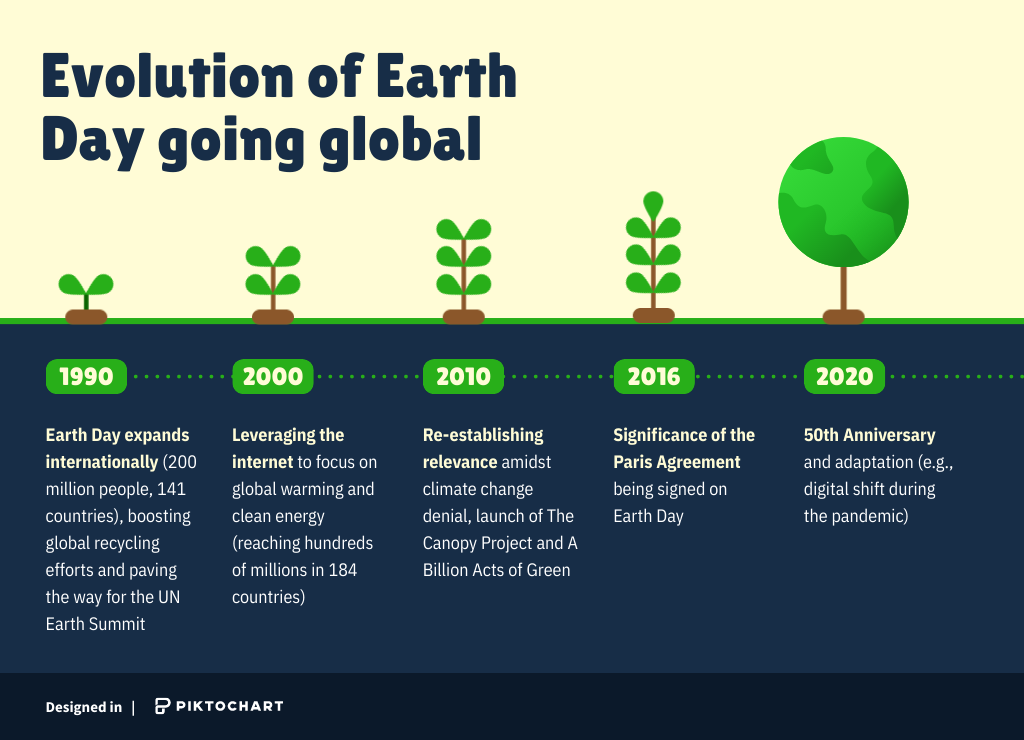 Evolution of Earth Day going global

1990

Earth Day expands internationally (200 million people, 141 countries), boosting global recycling efforts and paving the way for the UN Earth Summit

2000

Leveraging the internet to focus on global warming and clean energy (reaching hundreds of millions in 184 countries)

2010

Re-establishing relevance amidst climate change denial, launch of The Canopy Project and A Billion Acts of Green

2016

Significance of the Paris Agreement being signed on Earth Day

2020

50th Anniversary and adaptation (e.g., digital shift during the pandemic)

Designed in | PIKTOCHART